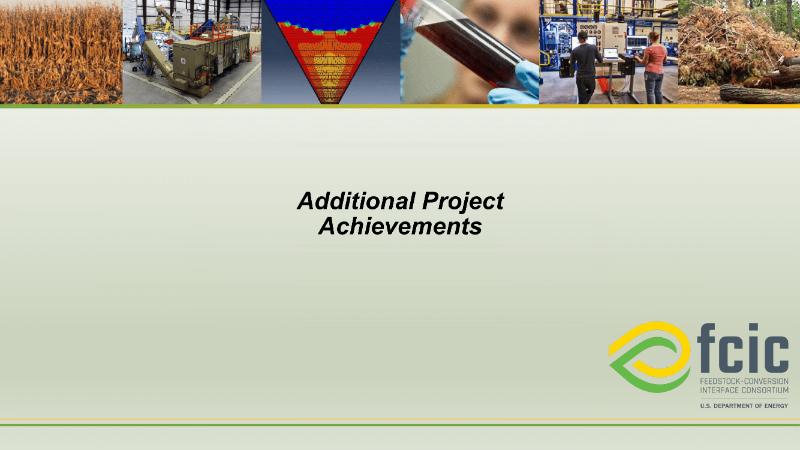 Additional Project Achievements

fcic
FEEDSTOCK-CONVERSION INTERFACE CONSORTIUM
U.S. DEPARTMENT OF ENERGY